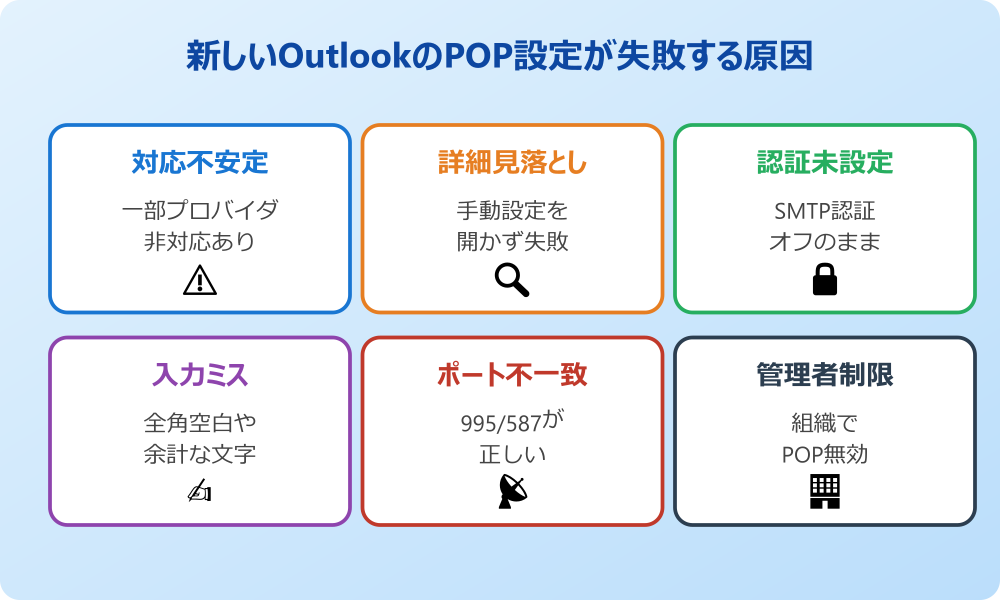 新しいOutlookのPOP設定が失敗する原因

対応不安定

一部プロバイダ
非対応あり

詳細見落とし

手動設定を
開かず失敗

認証未設定

SMTP認証
オフのまま

入力ミス

全角空白や
余計な文字

ポート不一致

995/587が
正しい

管理者制限

組織で
POP無効